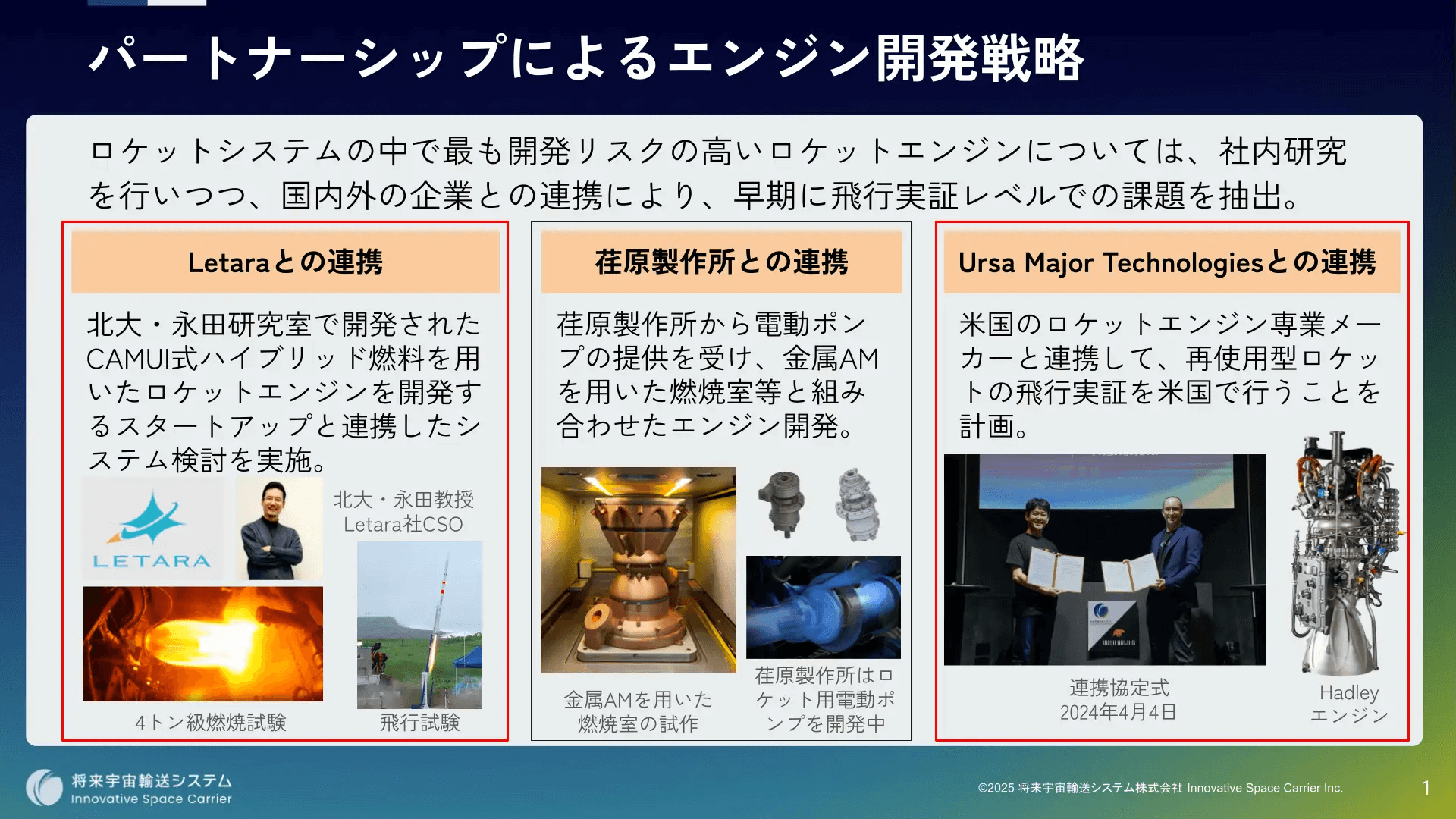 パートナーシップによるエンジン開発戦略

ロケットシステムの中で最も開発リスクの高いロケットエンジンについては、社内研究を行いつつ、国内外の企業との連携により、早期に飛行実証レベルでの課題を抽出。

Letaraとの連携

北大・永田研究室で開発されたCAMUI式ハイブリッド燃料を用いたロケットエンジンを開発するスタートアップと連携したシステム検討を実施。

LETARA

北大・永田教授
Letara社CSO

4トン級燃焼試験

飛行試験

荏原製作所との連携

荏原製作所から電動ポンプの提供を受け、金属AMを用いた燃焼室等と組み合わせたエンジン開発。

金属AMを用いた燃焼室の試作

荏原製作所はロケット用電動ポンプを開発中

Ursa Major Technologiesとの連携

米国のロケットエンジン専業メーカーと連携して、再使用型ロケットの飛行実証を米国で行うことを計画。

連携協定式
2024年4月4日

Hadley
エンジン

将来宇宙輸送システム
Innovative Space Carrier

©2025 将来宇宙輸送システム株式会社 Innovative Space Carrier Inc.

1